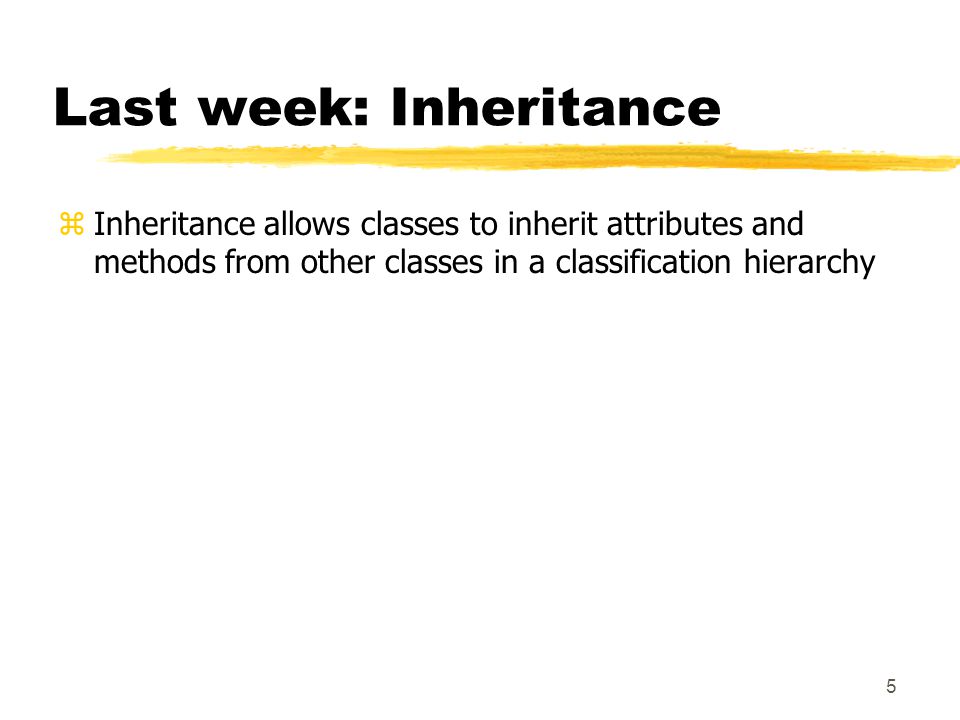 Last week: Inheritance

⌘ Inheritance allows classes to inherit attributes and methods from other classes in a classification hierarchy

5